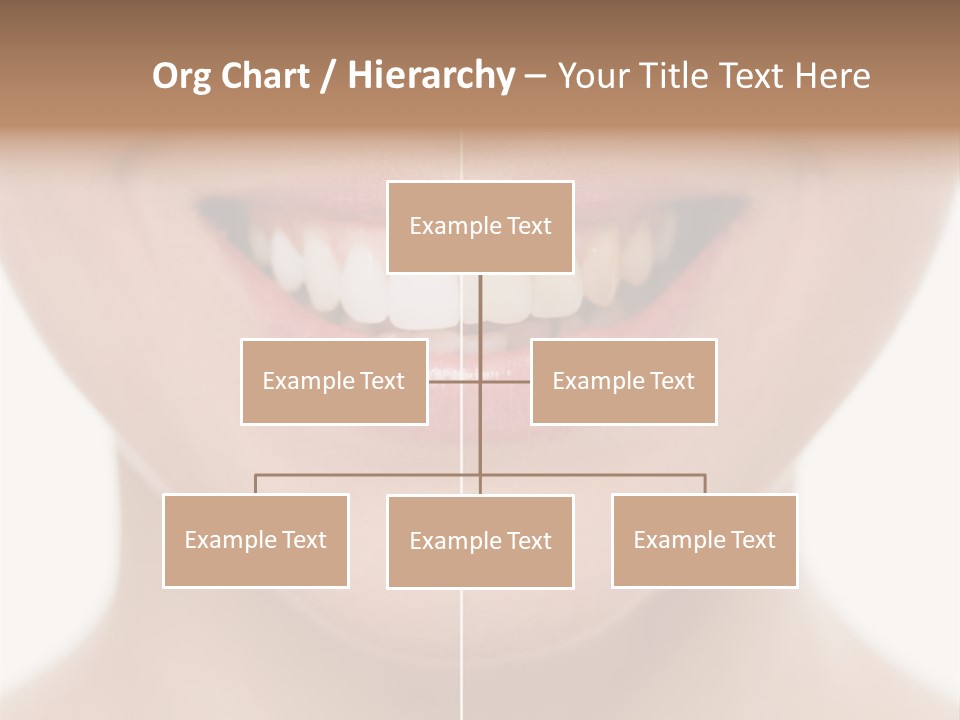 Org Chart / Hierarchy – Your Title Text Here

Example Text

Example Text

Example Text

Example Text

Example Text

Example Text